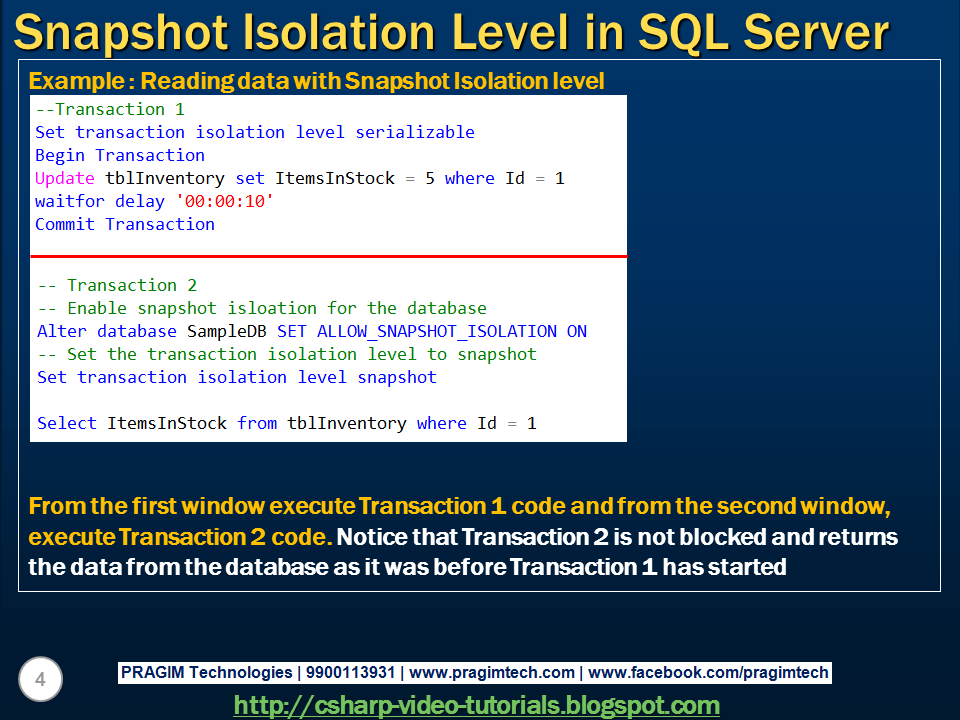 Snapshot Isolation Level in SQL Server

Example : Reading data with Snapshot Isolation level

--Transaction 1
Set transaction isolation level serializable
Begin Transaction
Update tblInventory set ItemsInStock = 5 where Id = 1
waitfor delay '00:00:10'
Commit Transaction

-- Transaction 2
-- Enable snapshot isloation for the database
Alter database SampleDB SET ALLOW_SNAPSHOT_ISOLATION ON
-- Set the transaction isolation level to snapshot
Set transaction isolation level snapshot

Select ItemsInStock from tblInventory where Id = 1

From the first window execute Transaction 1 code and from the second window, execute Transaction 2 code. Notice that Transaction 2 is not blocked and returns the data from the database as it was before Transaction 1 has started

4

PRAGIM Technologies | 9900113931 | www.pragimtech.com | www.facebook.com/pragimtech

http://csharp-video-tutorials.blogspot.com